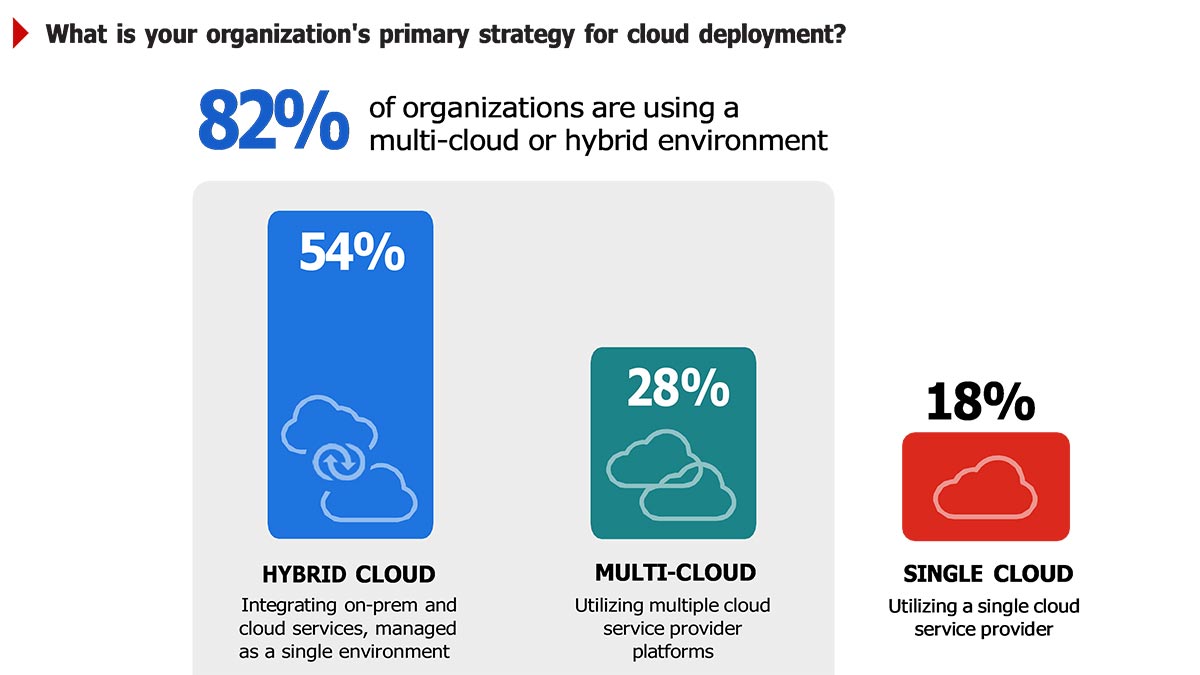 What is your organization's primary strategy for cloud deployment?

82% of organizations are using a multi-cloud or hybrid environment

54%

HYBRID CLOUD
Integrating on-prem and cloud services, managed as a single environment

28%

MULTI-CLOUD
Utilizing multiple cloud service provider platforms

18%

SINGLE CLOUD
Utilizing a single cloud service provider